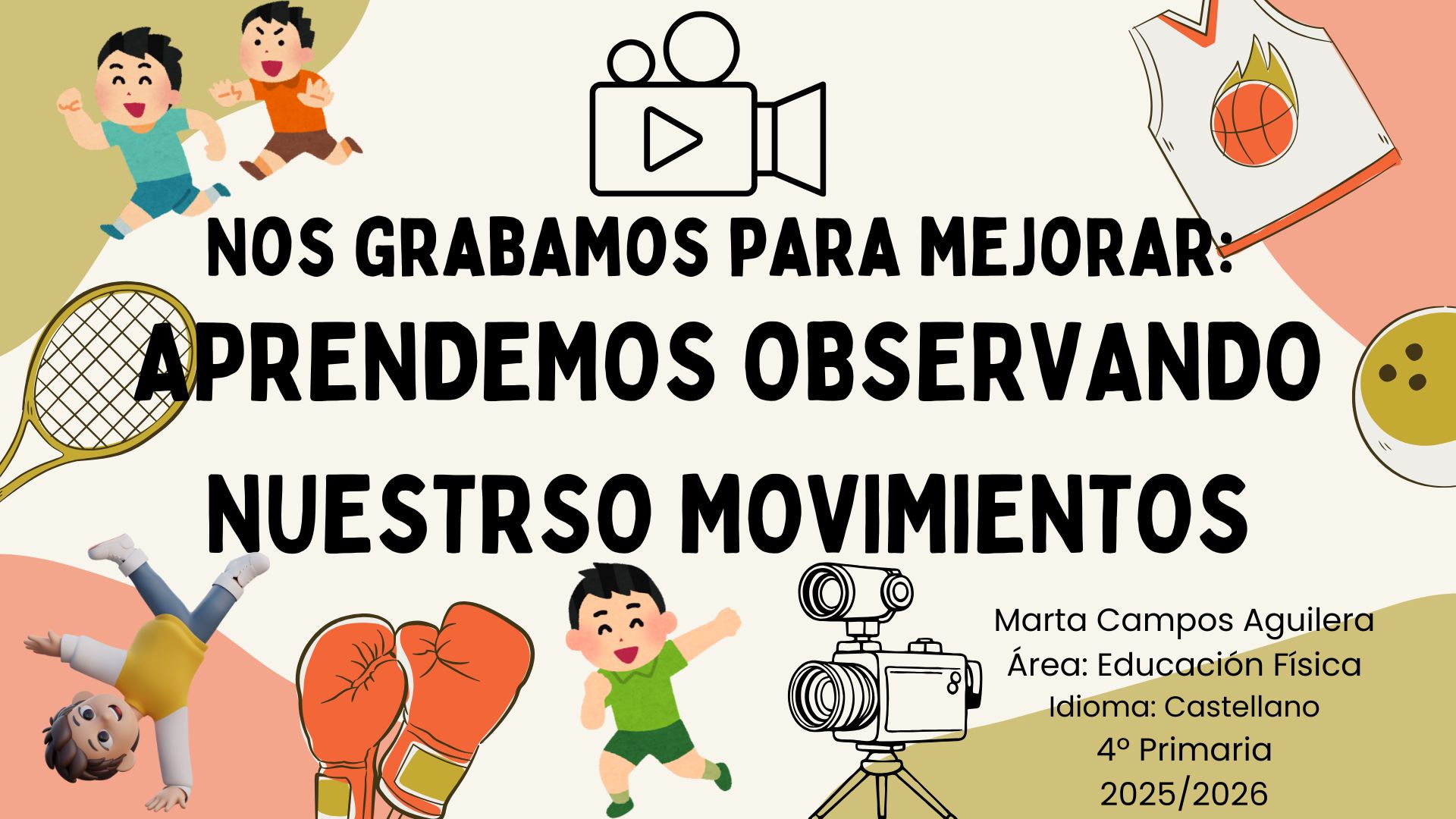 NOS GRABAMOS PARA MEJORAR:
APRENDEMOS OBSERVANDO NUESTRSO MOVIMIENTOS

Marta Campos Aguilera
Área: Educación Física
Idioma: Castellano
4º Primaria
2025/2026